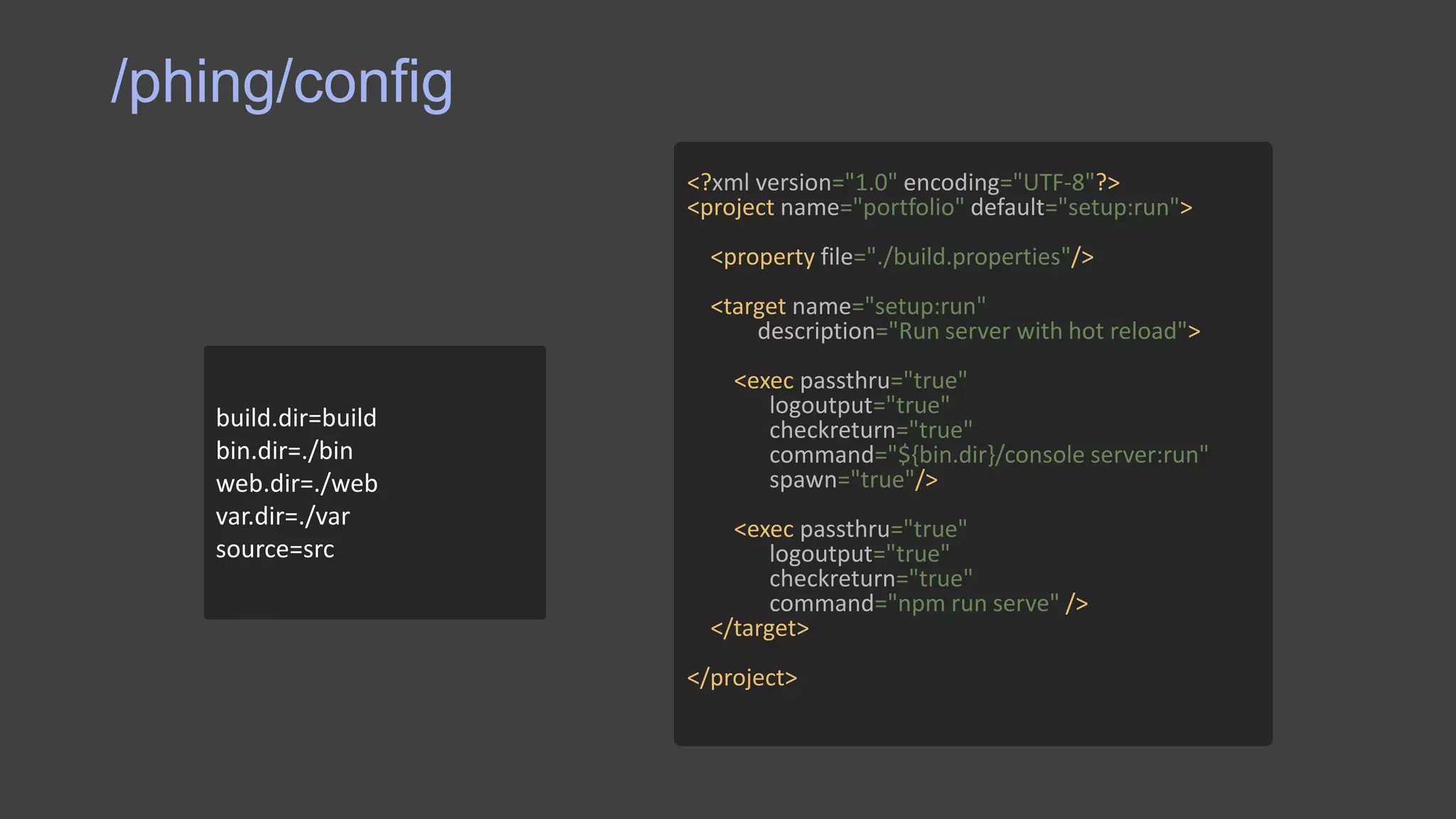 /phing/config

build.dir=build
bin.dir=./bin
web.dir=./web
var.dir=./var
source=src

<?xml version="1.0" encoding="UTF-8"?>
<project name="portfolio" default="setup:run">

<property file="./build.properties"/>

<target name="setup:run"
description="Run server with hot reload">

<exec passthru="true"
logoutput="true"
checkreturn="true"
command="${bin.dir}/console server:run"
spawn="true"/>

<exec passthru="true"
logoutput="true"
checkreturn="true"
command="npm run serve" />
</target>

</project>